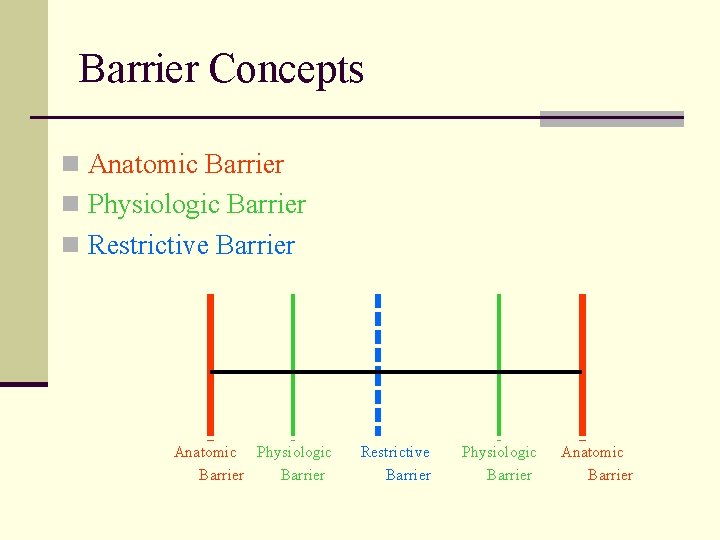 Barrier Concepts

Anatomic Barrier
Physiologic Barrier
Restrictive Barrier

Anatomic Barrier
Physiologic Barrier
Restrictive Barrier
Physiologic Barrier
Anatomic Barrier